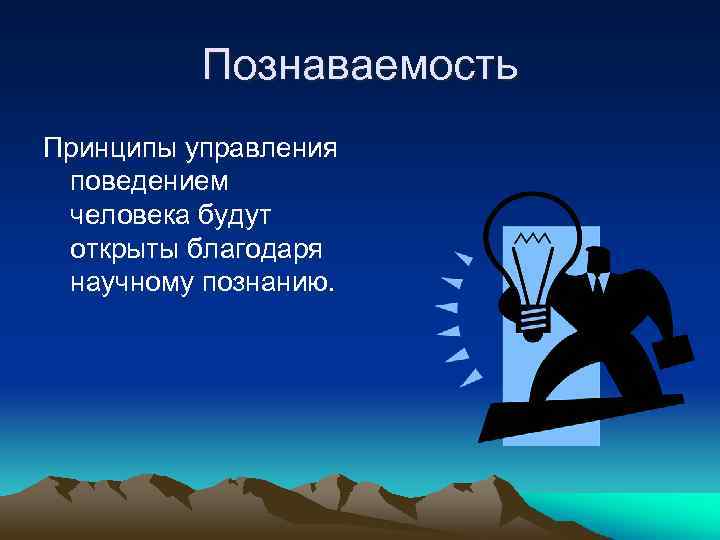 Познаваемость

Принципы управления поведением человека будут открыты благодаря научному познанию.